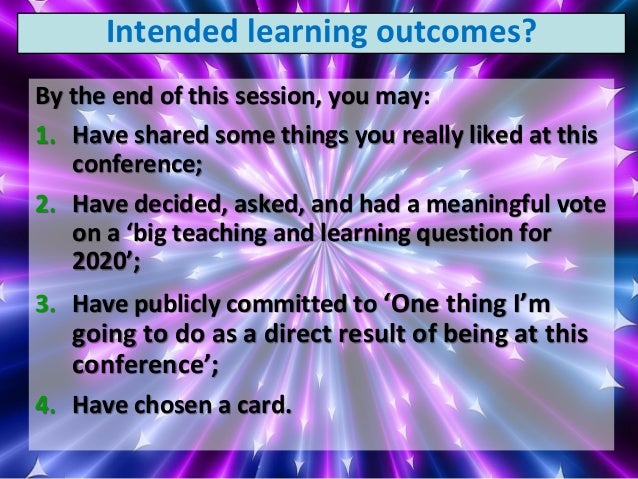 Intended learning outcomes?

By the end of this session, you may:

1. Have shared some things you really liked at this conference;

2. Have decided, asked, and had a meaningful vote on a ‘big teaching and learning question for 2020’;

3. Have publicly committed to ‘One thing I’m going to do as a direct result of being at this conference’;

4. Have chosen a card.